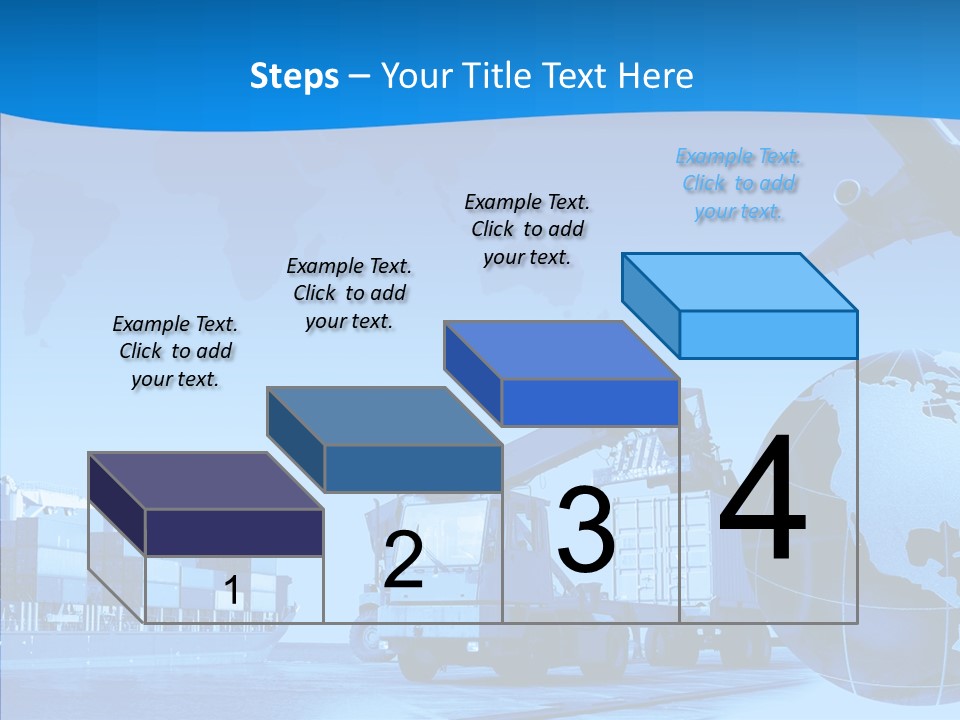 Steps – Your Title Text Here

Example Text. Click to add your text.

Example Text. Click to add your text.

Example Text. Click to add your text.

Example Text. Click to add your text.

1

2

3

4